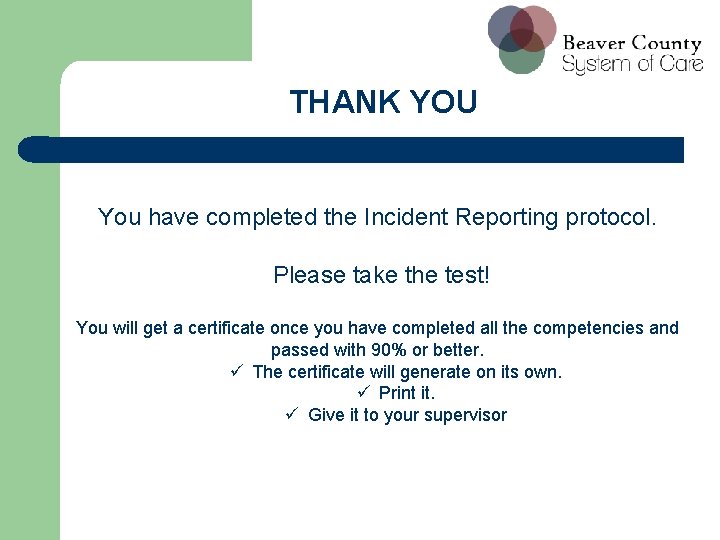 Beaver County
System of Care

THANK YOU

You have completed the Incident Reporting protocol.

Please take the test!

You will get a certificate once you have completed all the competencies and passed with 90% or better.

✓ The certificate will generate on its own.
✓ Print it.
✓ Give it to your supervisor